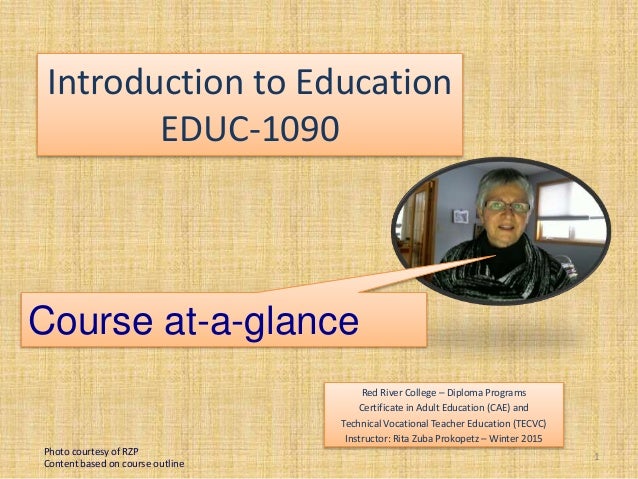 Introduction to Education
EDUC-1090

Course at-a-glance

Red River College – Diploma Programs
Certificate in Adult Education (CAE) and
Technical Vocational Teacher Education (TECVC)
Instructor: Rita Zuba Prokopetz – Winter 2015

Photo courtesy of RZP
Content based on course outline

1